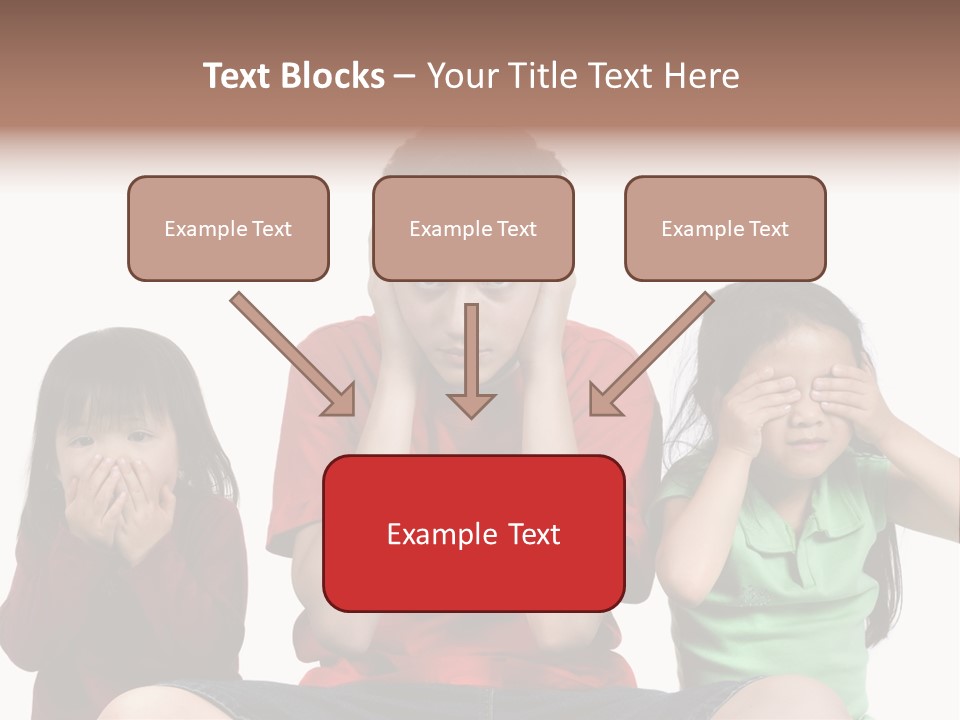 Text Blocks – Your Title Text Here

Example Text

Example Text

Example Text

Example Text